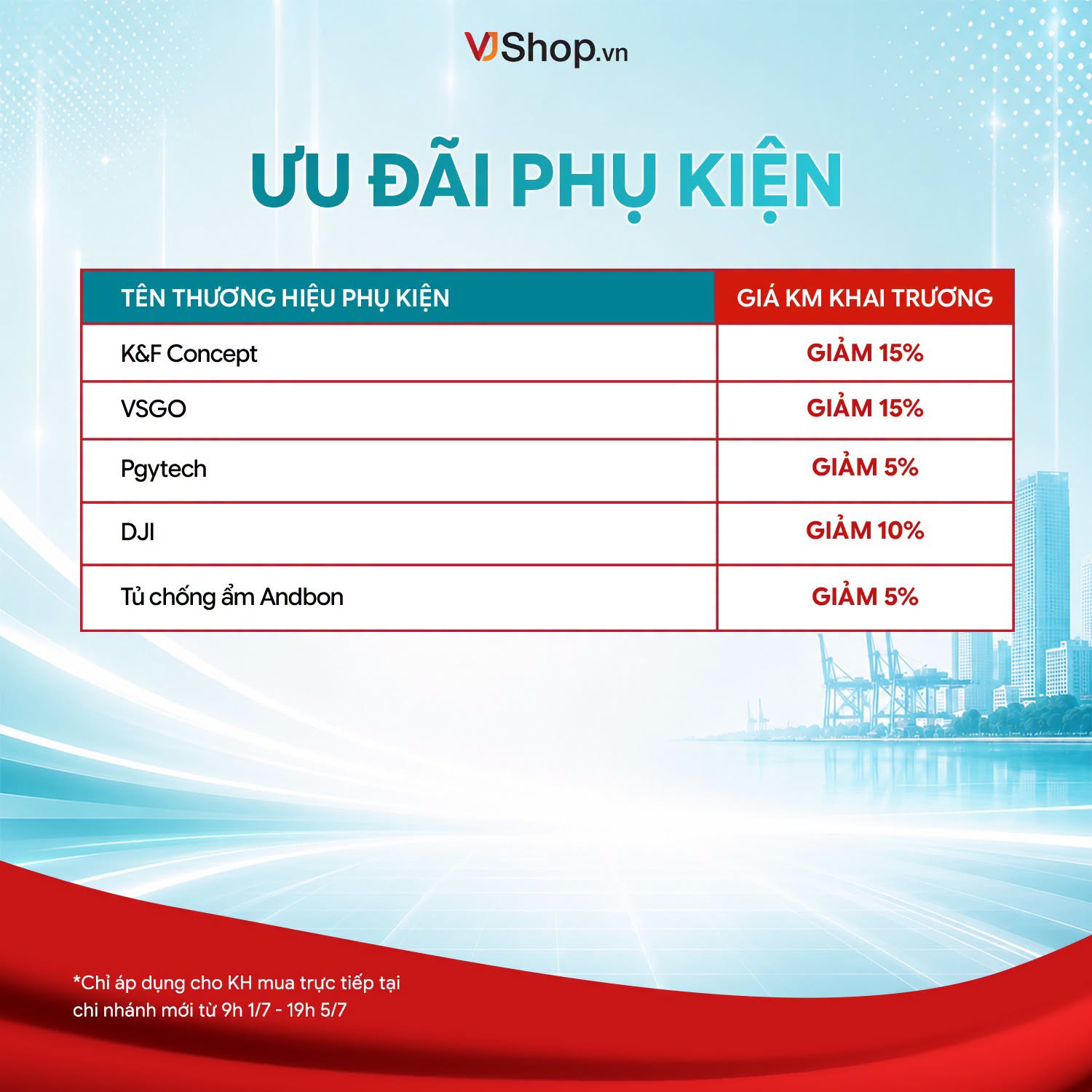 VJShop.vn

ƯU ĐÃI PHỤ KIỆN

| TÊN THƯƠNG HIỆU PHỤ KIỆN | GIÁ KM KHAI TRƯƠNG |
|---|---|
| K&F Concept | GIẢM 15% |
| VSGO | GIẢM 15% |
| Pgytech | GIẢM 5% |
| DJI | GIẢM 10% |
| Tủ chống ẩm Andbon | GIẢM 5% |

*Chỉ áp dụng cho KH mua trực tiếp tại chi nhánh mới từ 9h 1/7 - 19h 5/7